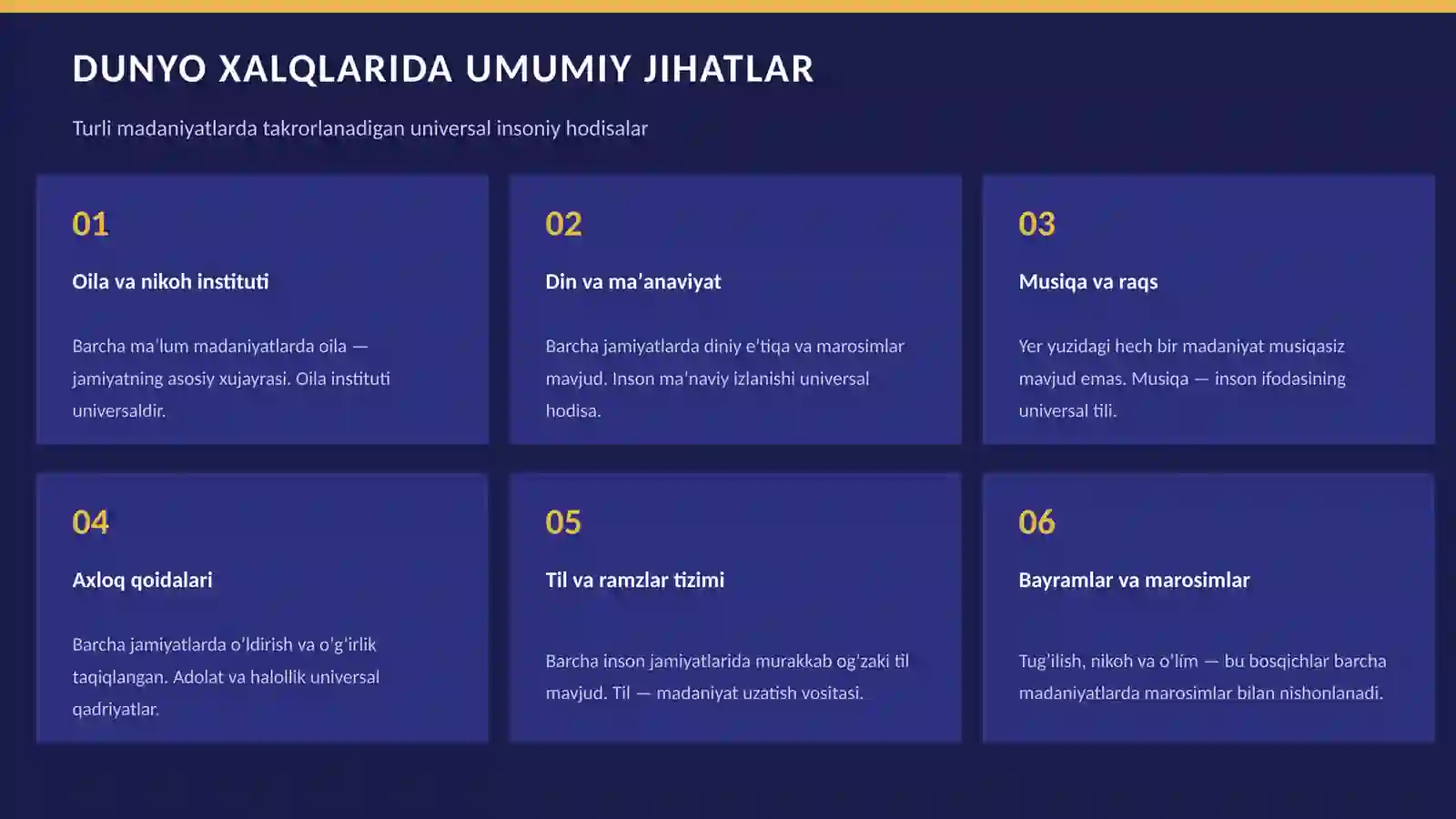 DUNYO XALQLARIDA UMUMIY JIHATLAR

Turli madaniyatlarda takrorlanadigan universal insoniy hodisalar

01

Oila va nikoh instituti

Barcha ma'lum madaniyatlarda oila — jamiyatning asosiy xujayrasi. Oila instituti universaldir.

02

Din va ma'anaviyat

Barcha jamiyatlarda diniy e'tiqa va marosimlar mavjud. Inson ma'naviy izlanishi universal hodisa.

03

Musiqa va raqs

Yer yuzidagi hech bir madaniyat musiqasiz mavjud emas. Musiqa — inson ifodasining universal tili.

04

Axloq qoidalari

Barcha jamiyatlarda o'ldirish va o'g'irlik taqiqlangan. Adolat va halollik universal qadriyatlar.

05

Til va ramzlar tizimi

Barcha inson jamiyatlarida murakkab og'zaki til mavjud. Til — madaniyat uzatish vositasi.

06

Bayramlar va marosimlar

Tug'ilish, nikoh va o'lim — bu bosqichlar barcha madaniyatlarda marosimlar bilan nishonlanadi.